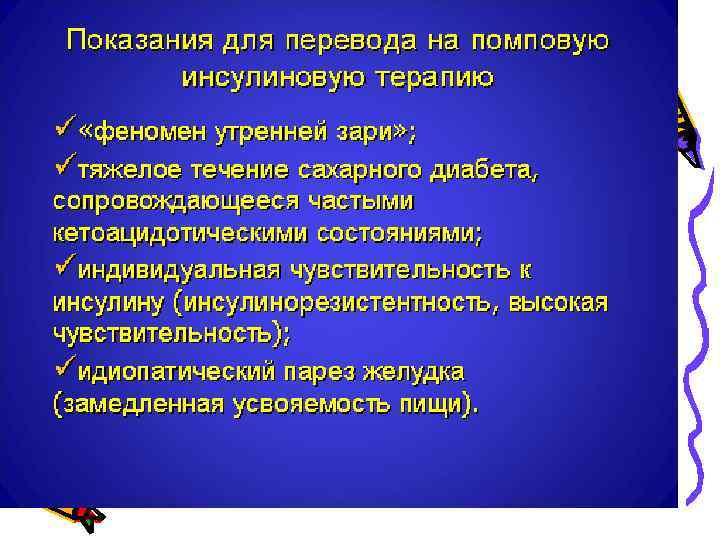 Показания для перевода на помповую инсулиновую терапию

✓«феномен утренней зари»;

✓тяжелое течение сахарного диабета, сопровождающееся частыми кетоацидотическими состояниями;

✓индивидуальная чувствительность к инсулину (инсулинорезистентность, высокая чувствительность);

✓идиопатический парез желудка (замедленная усвояемость пищи).